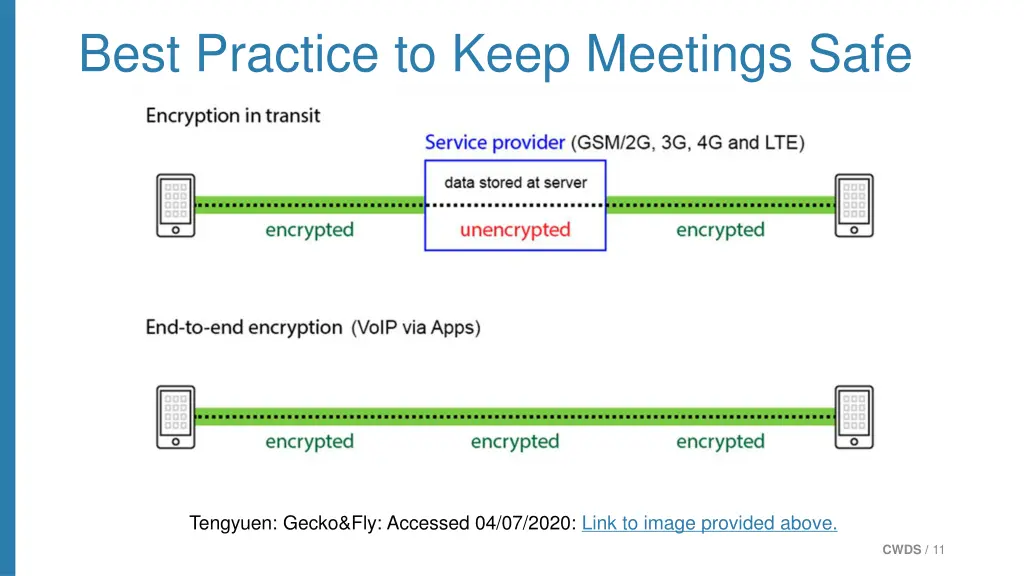 Best Practice to Keep Meetings Safe

Encryption in transit

Service provider (GSM/2G, 3G, 4G and LTE)

data stored at server

encrypted

unencrypted

encrypted

End-to-end encryption (VoIP via Apps)

encrypted

encrypted

encrypted

Tengyuen: Gecko&Fly: Accessed 04/07/2020: Link to image provided above.

CWDS / 11